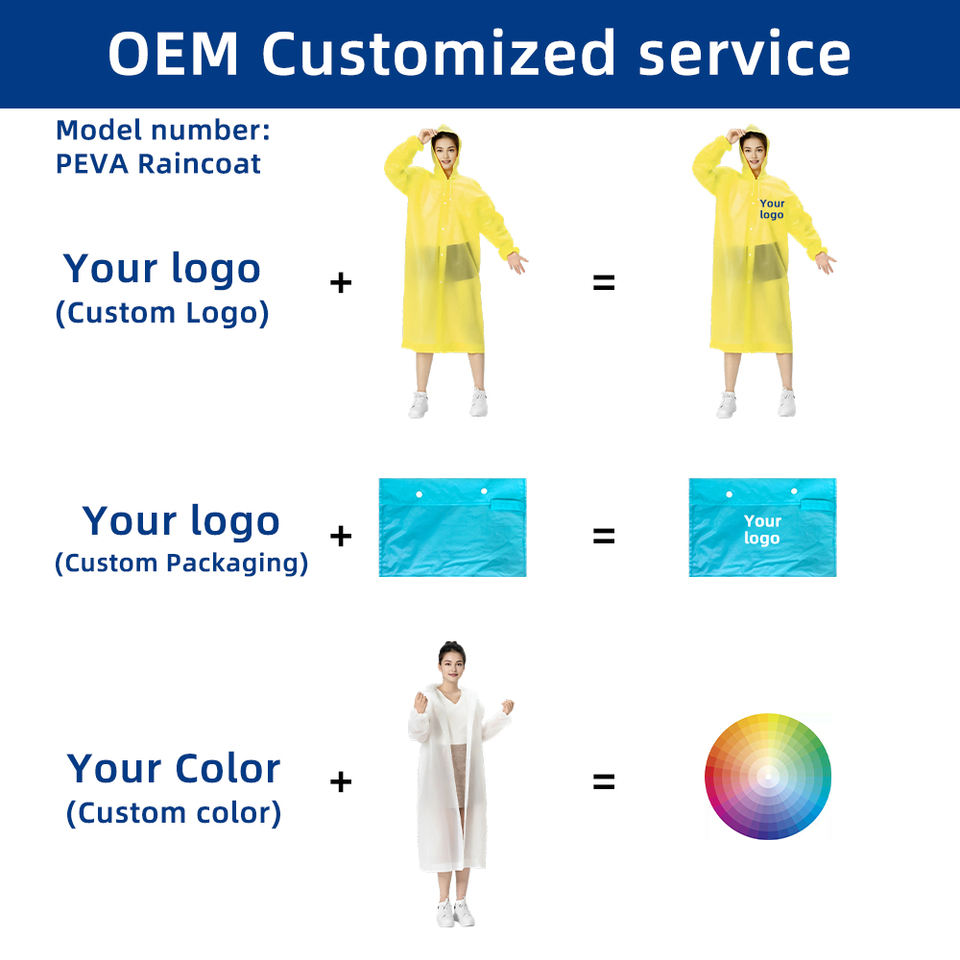 OEM Customized service

Model number:
PEVA Raincoat

Your logo
(Custom Logo)

+

=

Your
logo

Your logo
(Custom Packaging)

+

=

Your
logo

Your Color
(Custom color)

+

=